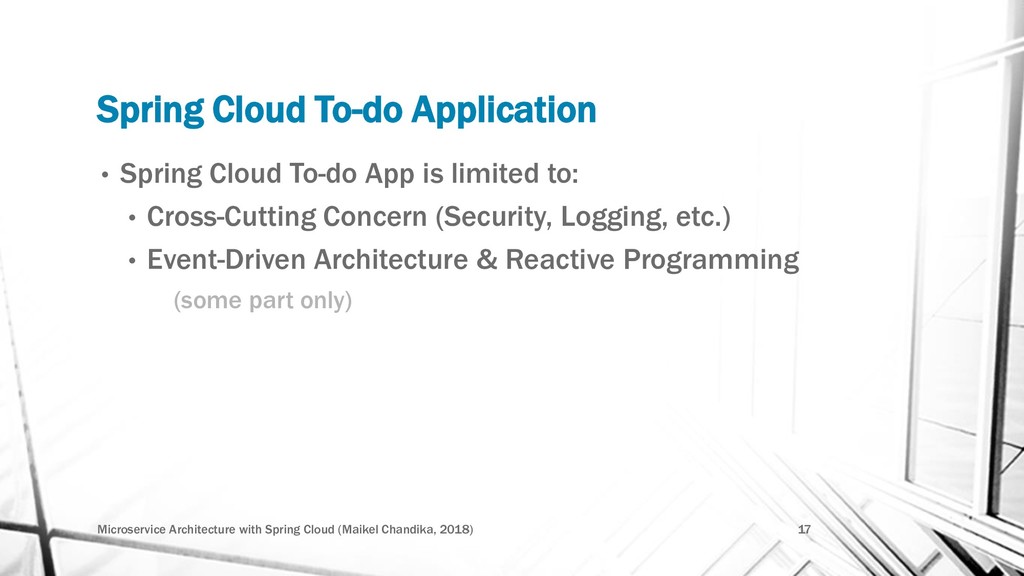 Spring Cloud To-do Application

• Spring Cloud To-do App is limited to:
  • Cross-Cutting Concern (Security, Logging, etc.)
  • Event-Driven Architecture & Reactive Programming
    (some part only)

Microservice Architecture with Spring Cloud (Maikel Chandika, 2018)

17